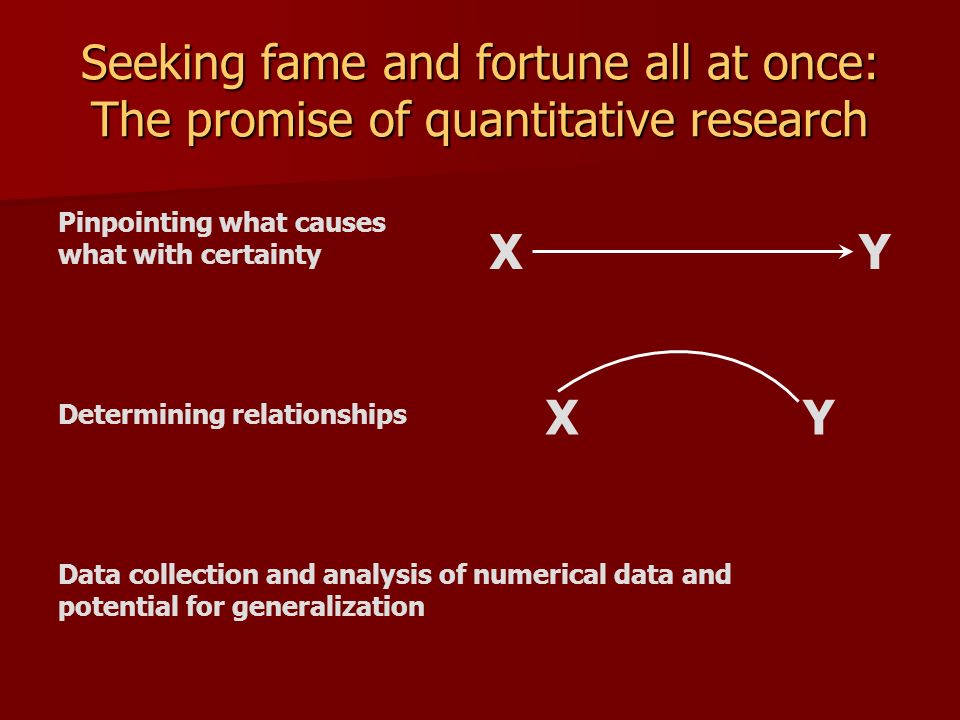 Seeking fame and fortune all at once: The promise of quantitative research

Pinpointing what causes what with certainty

X Y

Determining relationships

X Y

Data collection and analysis of numerical data and potential for generalization